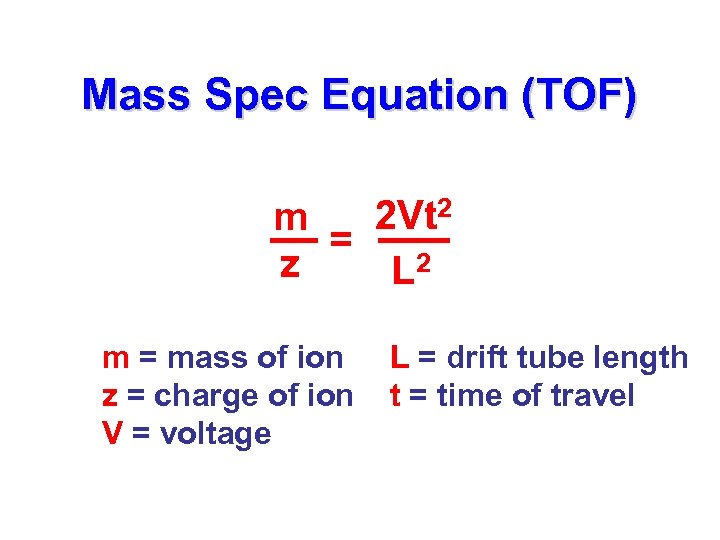 Mass Spec Equation (TOF)

$\frac{m}{z} = \frac{2Vt^2}{L^2}$

m = mass of ion
z = charge of ion
V = voltage

L = drift tube length
t = time of travel